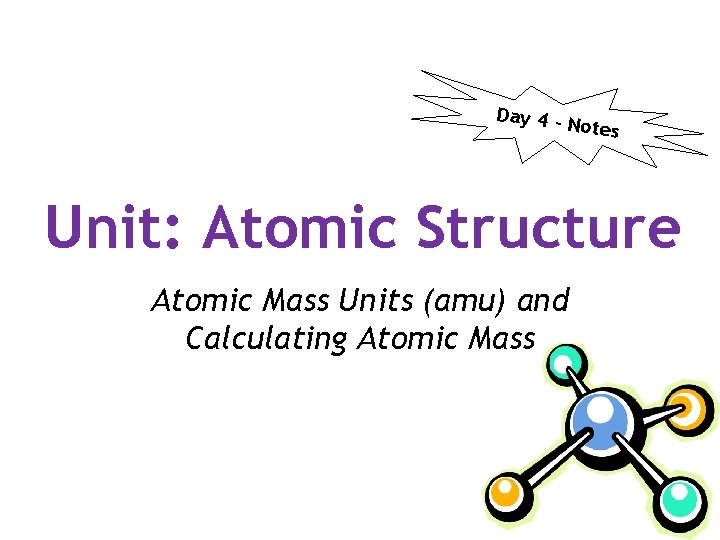 Day 4 - Notes

Unit: Atomic Structure

Atomic Mass Units (amu) and Calculating Atomic Mass